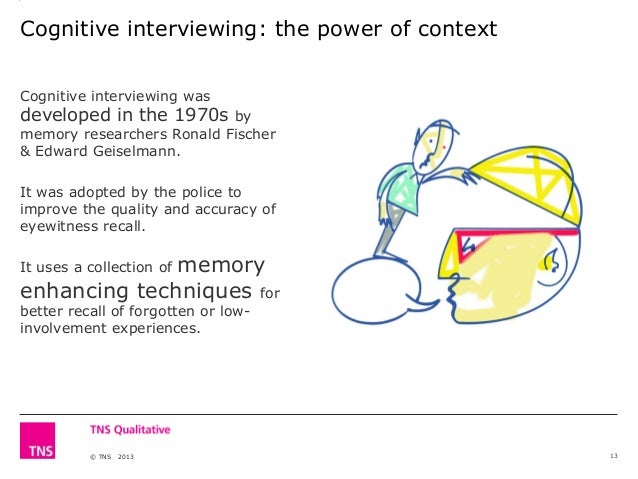 Cognitive interviewing: the power of context

Cognitive interviewing was developed in the 1970s by memory researchers Ronald Fischer & Edward Geiselmann.

It was adopted by the police to improve the quality and accuracy of eyewitness recall.

It uses a collection of memory enhancing techniques for better recall of forgotten or low-involvement experiences.

TNS

TNS Qualitative

© TNS 2013

13